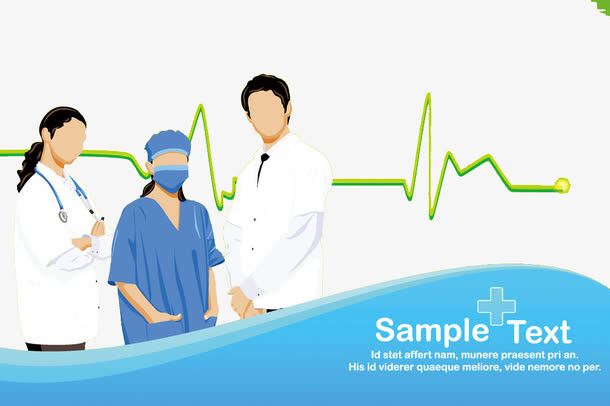 Sample Text

Id stet affert nam, munere praesent pri an.
His id viderer quaeque meliore, vide nemore no per.